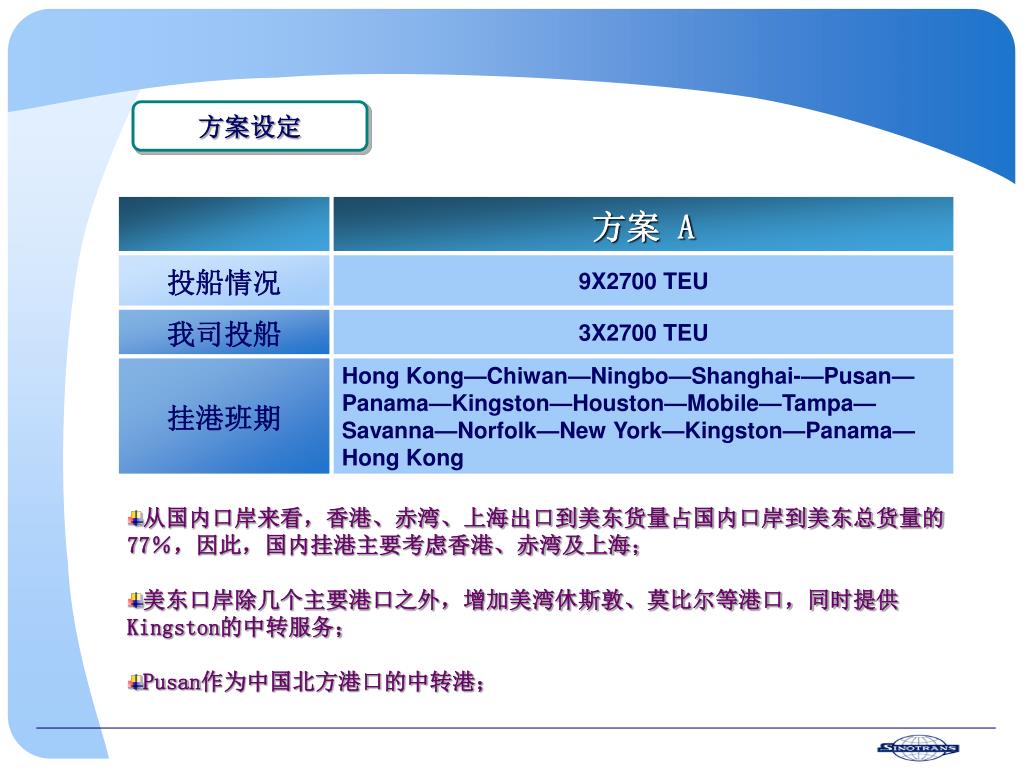 方案设定

| | 方案 A |
|---|---|
| 投船情况 | 9X2700 TEU |
| 我司投船 | 3X2700 TEU |
| 挂港班期 | Hong Kong—Chiwan—Ningbo—Shanghai-—Pusan—Panama—Kingston—Houston—Mobile—Tampa—Savanna—Norfolk—New York—Kingston—Panama—Hong Kong |

从国内口岸来看，香港、赤湾、上海出口到美东货量占国内口岸到美东总货量的77%，因此，国内挂港主要考虑香港、赤湾及上海；

美东口岸除几个主要港口之外，增加美湾休斯敦、莫比尔等港口，同时提供Kingston的中转服务；

Pusan作为中国北方港口的中转港；

SINOTRANS